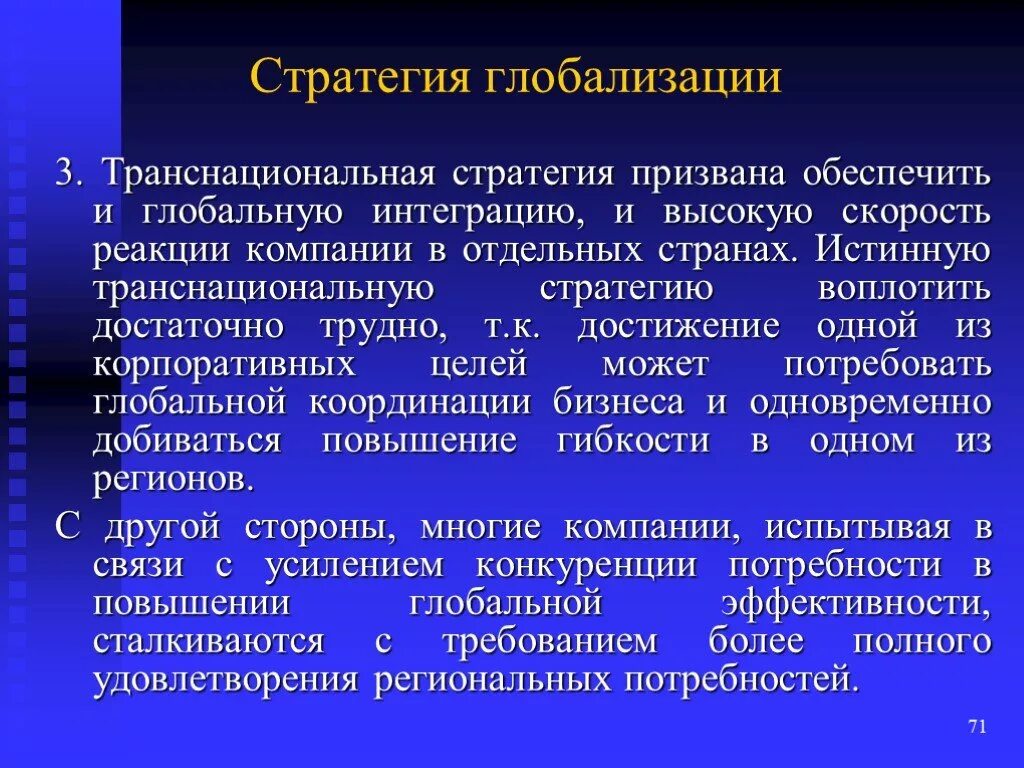 Стратегия глобализации

3. Транснациональная стратегия призвана обеспечить и глобальную интеграцию, и высокую скорость реакции компании в отдельных странах. Истинную транснациональную стратегию воплотить достаточно трудно, т.к. достижение одной из корпоративных целей может потребовать глобальной координации бизнеса и одновременно добиваться повышение гибкости в одном из регионов.

С другой стороны, многие компании, испытывая в связи с усилением конкуренции потребности в повышении глобальной эффективности, сталкиваются с требованием более полного удовлетворения региональных потребностей.

71